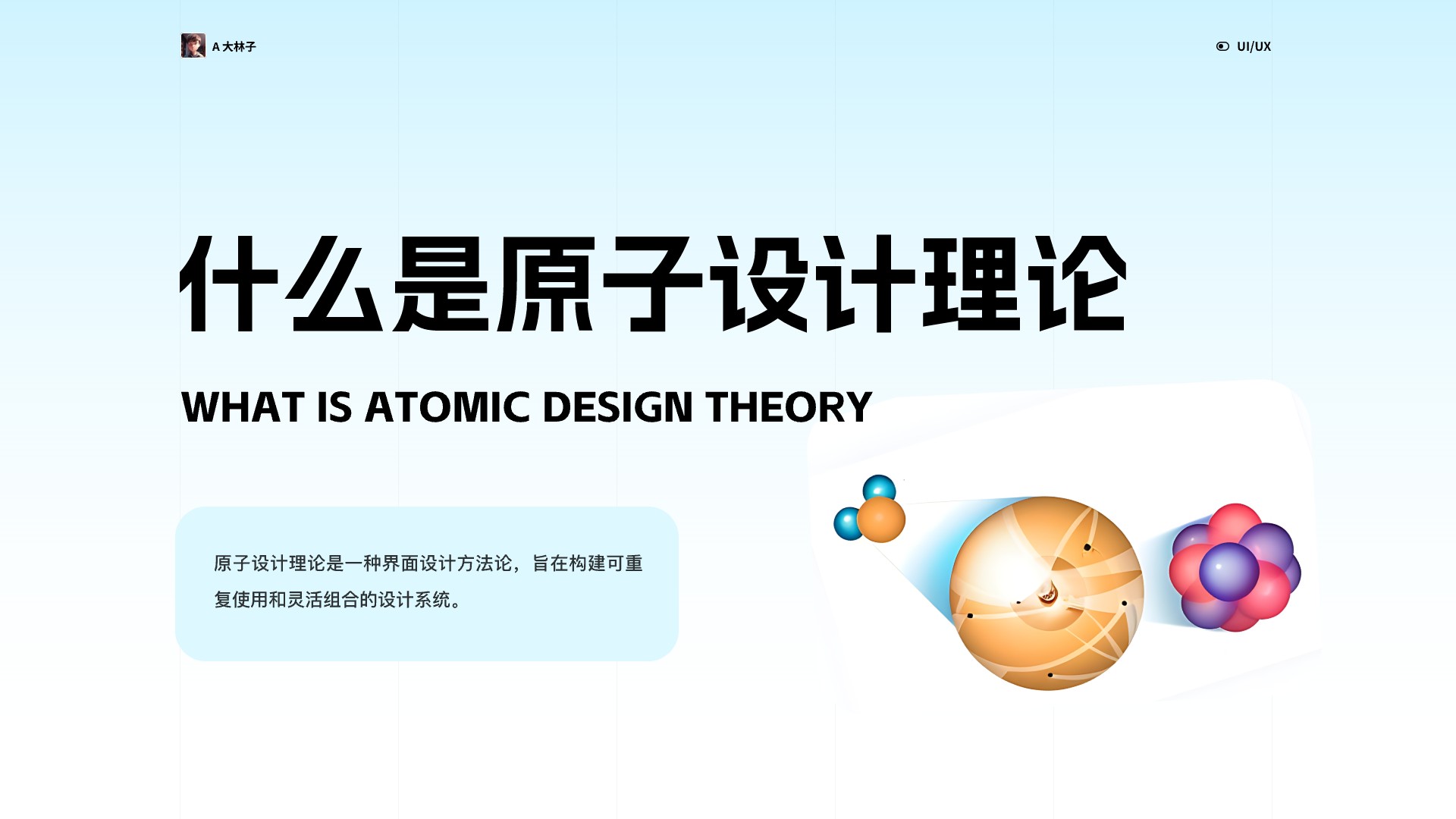 A 大林子

UI/UX

什么是原子设计理论

WHAT IS ATOMIC DESIGN THEORY

原子设计理论是一种界面设计方法论，旨在构建可重复使用和灵活组合的设计系统。